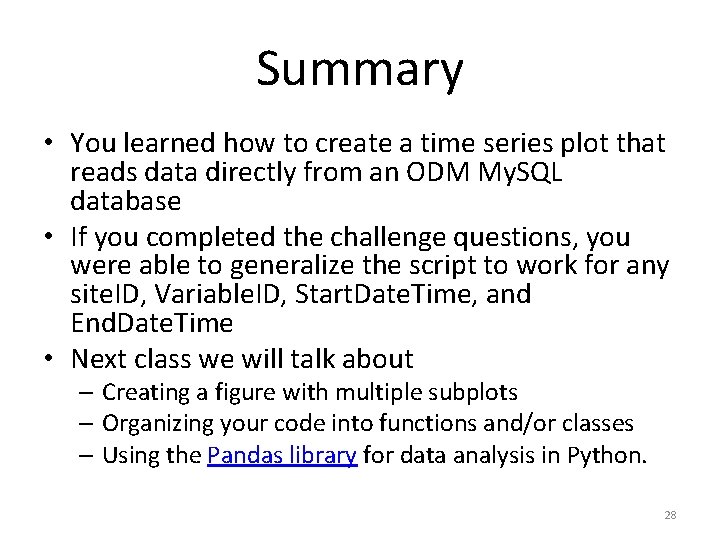 Summary

• You learned how to create a time series plot that reads data directly from an ODM MySQL database
• If you completed the challenge questions, you were able to generalize the script to work for any siteID, VariableID, StartDateTime, and EndDateTime
• Next class we will talk about
– Creating a figure with multiple subplots
– Organizing your code into functions and/or classes
– Using the Pandas library for data analysis in Python.

28